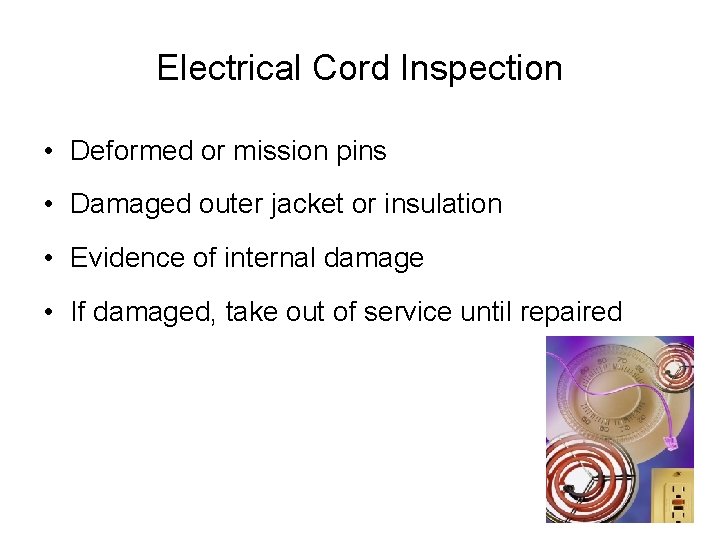 Electrical Cord Inspection

• Deformed or mission pins

• Damaged outer jacket or insulation

• Evidence of internal damage

• If damaged, take out of service until repaired